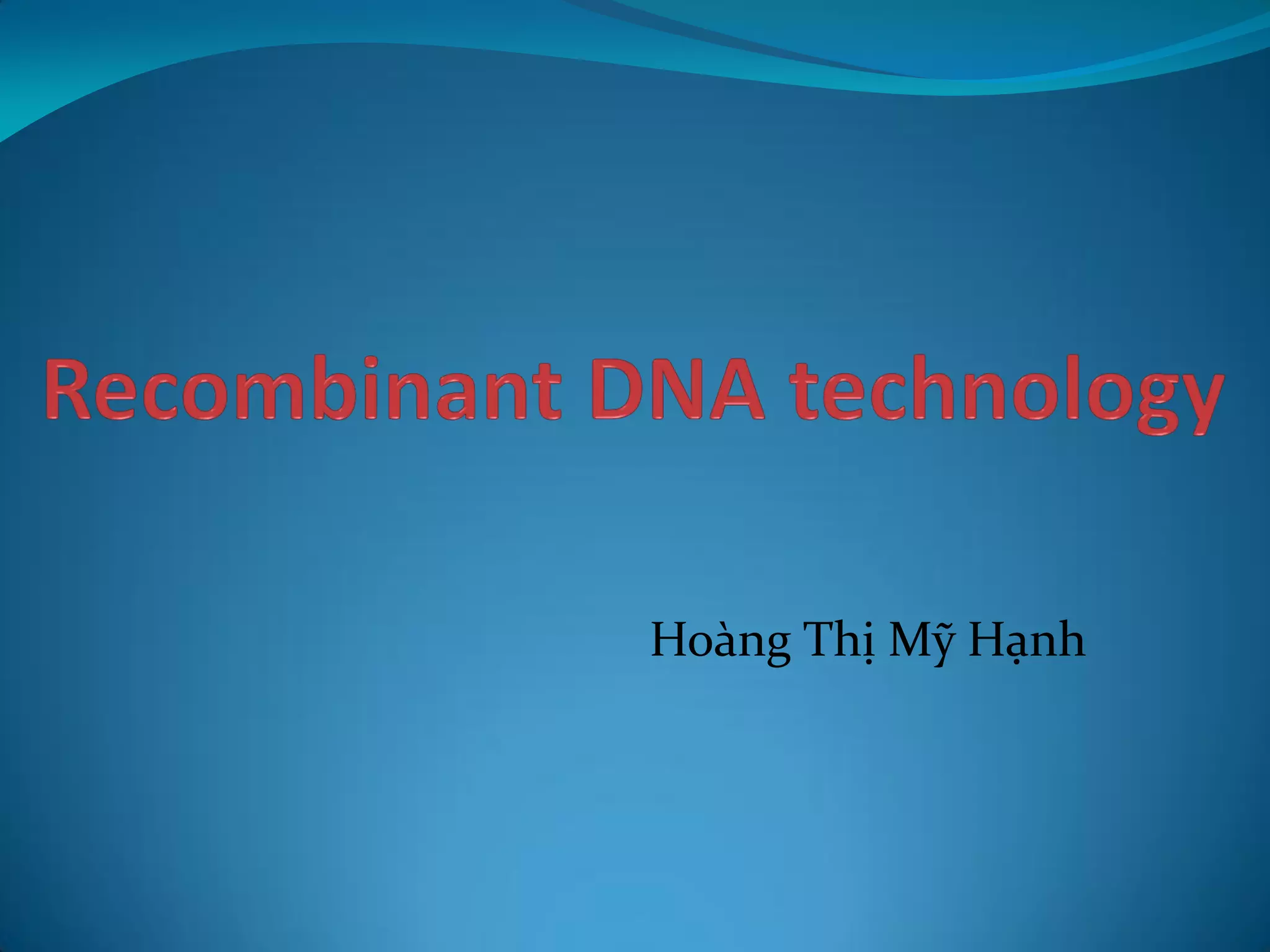 Recombinant DNA technology

Hoàng Thị Mỹ Hạnh